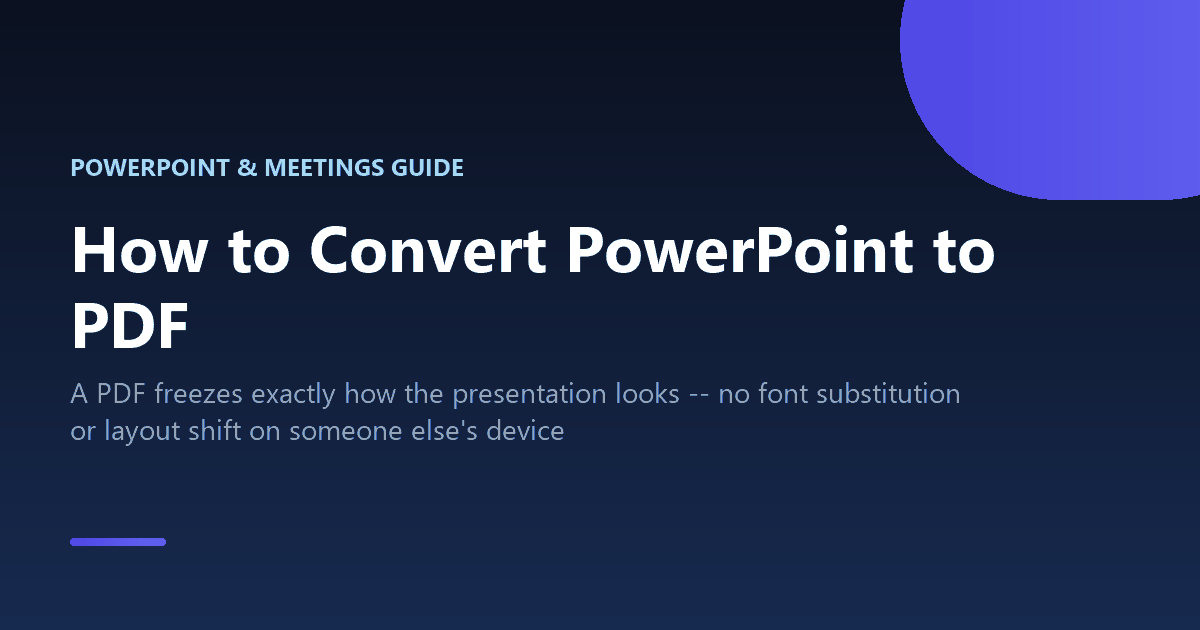 POWERPOINT & MEETINGS GUIDE

How to Convert PowerPoint to PDF

A PDF freezes exactly how the presentation looks -- no font substitution or layout shift on someone else's device